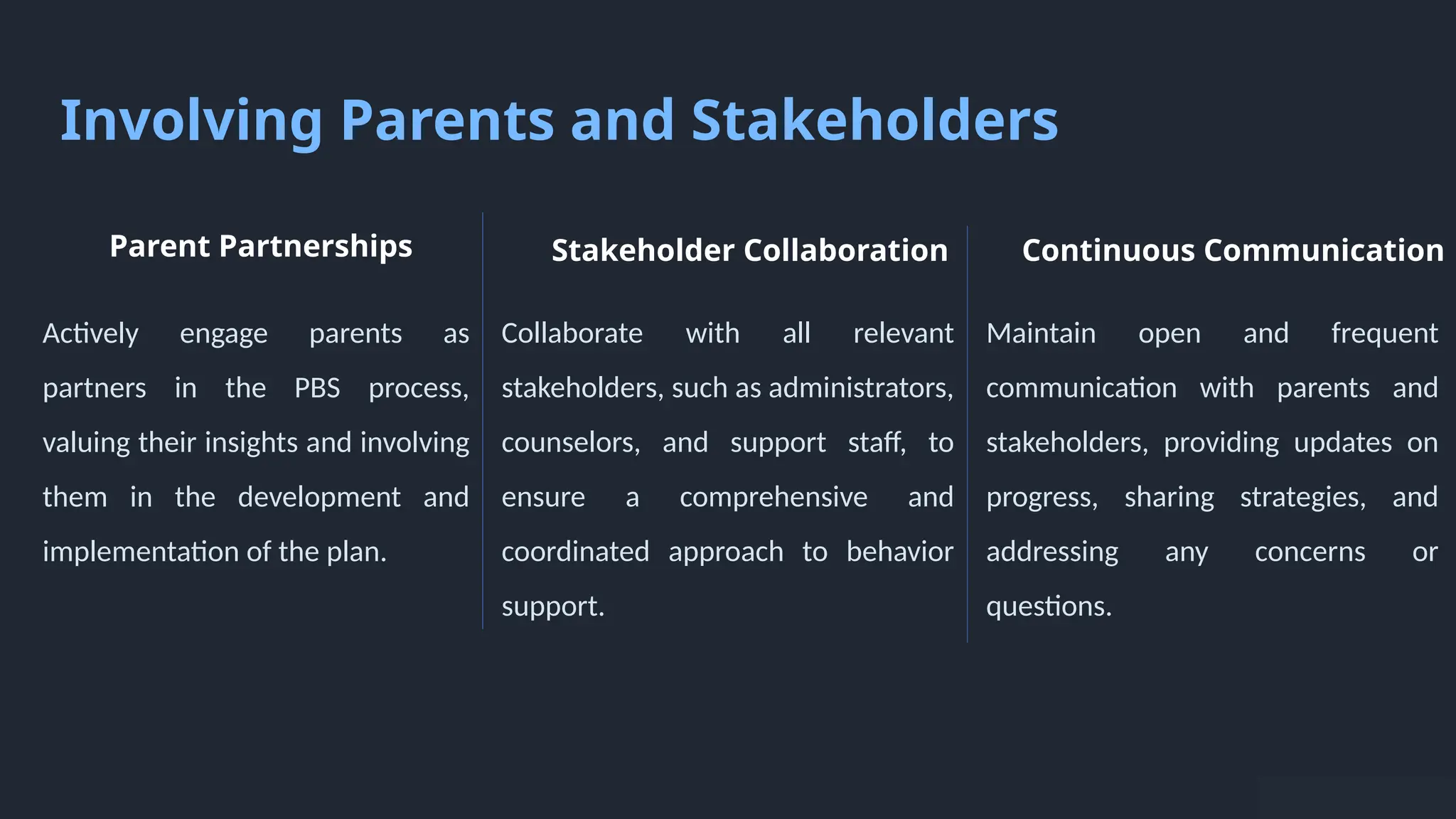 Involving Parents and Stakeholders

Parent Partnerships

Actively engage parents as partners in the PBS process, valuing their insights and involving them in the development and implementation of the plan.

Stakeholder Collaboration

Collaborate with all relevant stakeholders, such as administrators, counselors, and support staff, to ensure a comprehensive and coordinated approach to behavior support.

Continuous Communication

Maintain open and frequent communication with parents and stakeholders, providing updates on progress, sharing strategies, and addressing any concerns or questions.